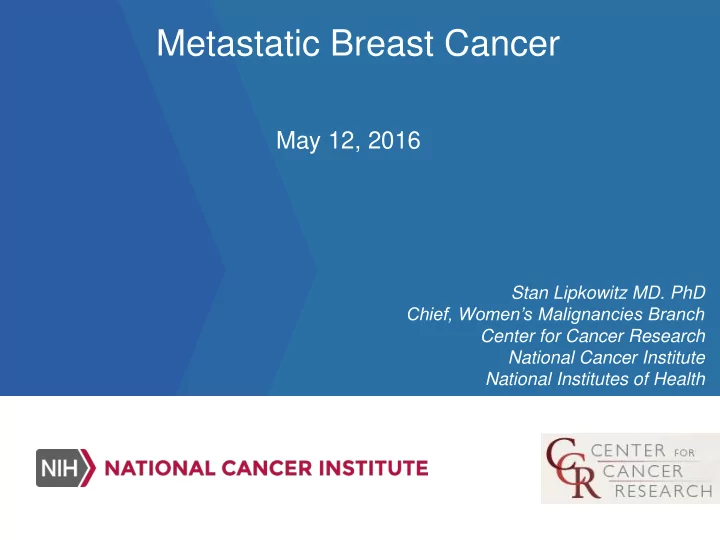 Metastatic Breast Cancer

May 12, 2016

Stan Lipkowitz MD. PhD
Chief, Women's Malignancies Branch
Center for Cancer Research
National Cancer Institute
National Institutes of Health

NIH NATIONAL CANCER INSTITUTE

CCR CENTER FOR CANCER RESEARCH